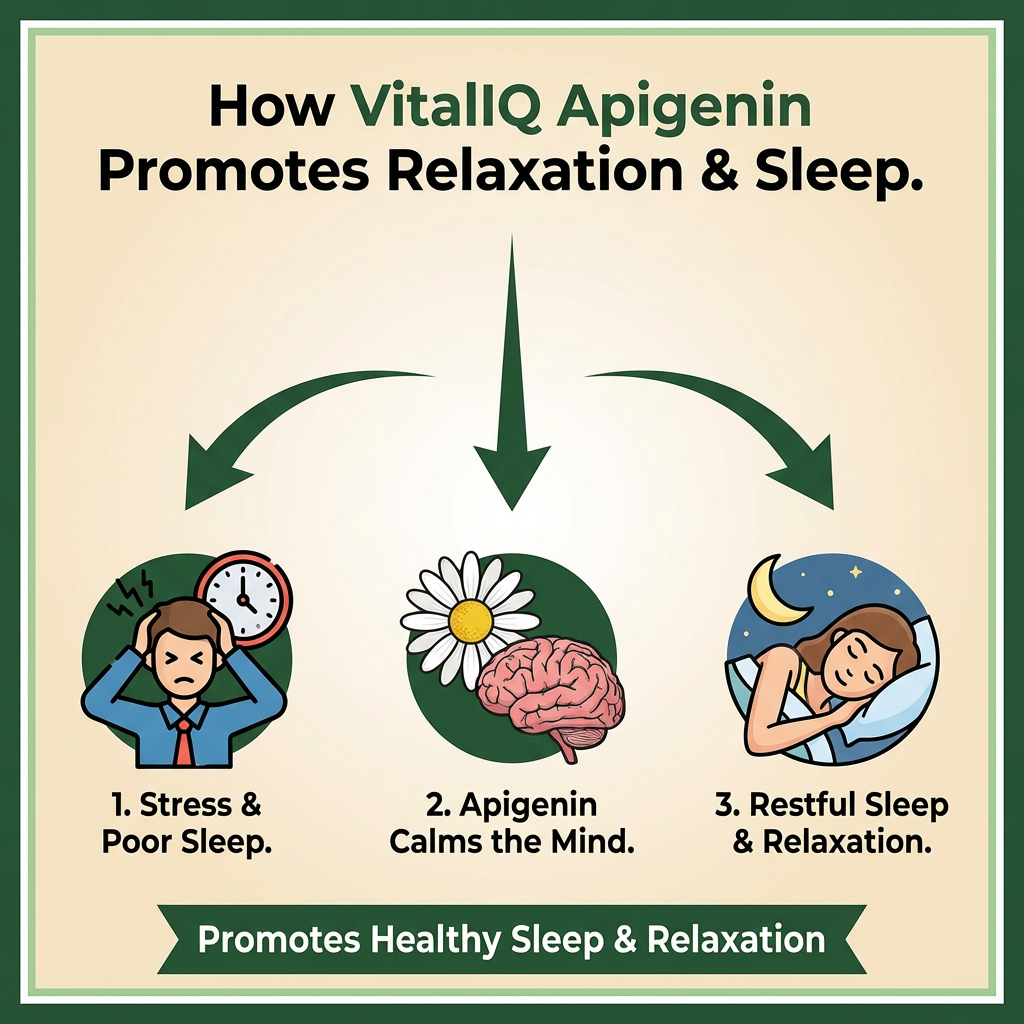 How VitalIQ Apigenin Promotes Relaxation & Sleep.

1. Stress & Poor Sleep.

2. Apigenin Calms the Mind.

3. Restful Sleep & Relaxation.

Promotes Healthy Sleep & Relaxation